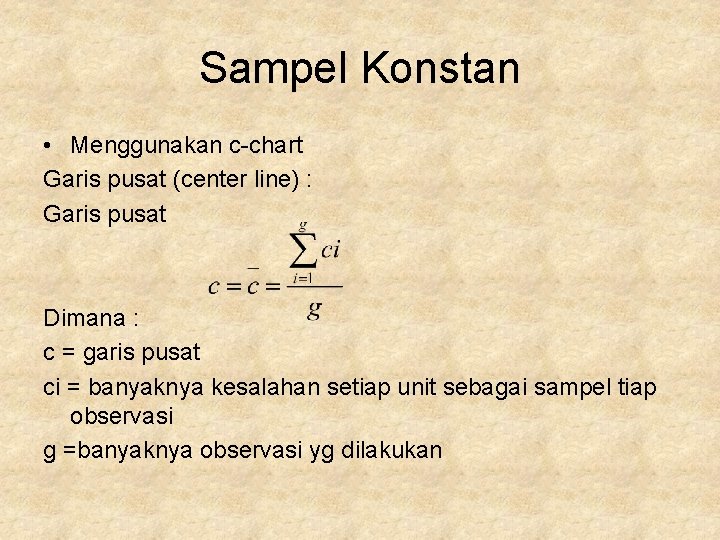 Sampel Konstan

• Menggunakan c-chart

Garis pusat (center line) :

Garis pusat

$c = \bar{c} = \frac{\sum_{i=1}^{g} ci}{g}$

Dimana :

c = garis pusat

ci = banyaknya kesalahan setiap unit sebagai sampel tiap observasi

g =banyaknya observasi yg dilakukan